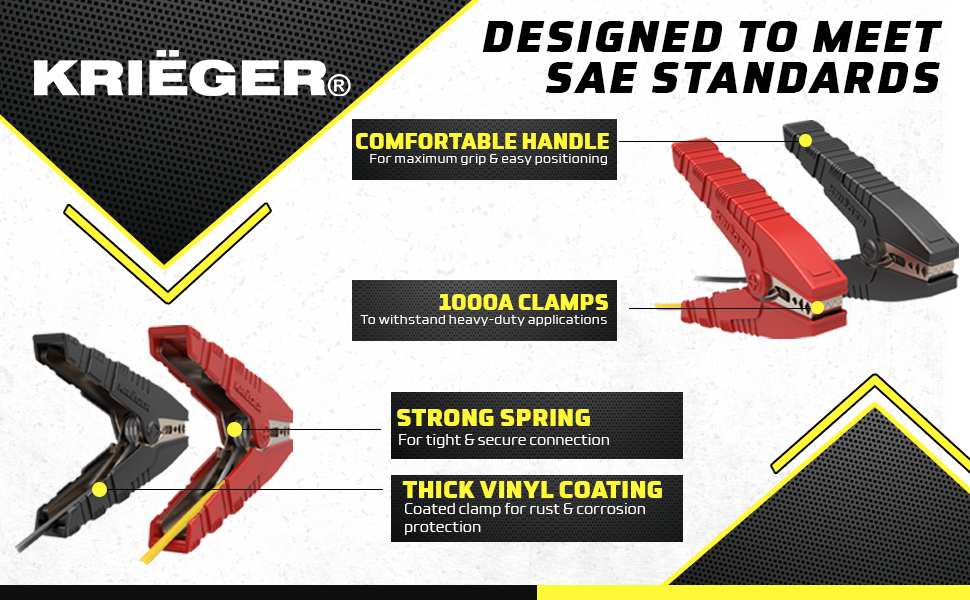 KRIËGER®

DESIGNED TO MEET SAE STANDARDS

COMFORTABLE HANDLE
For maximum grip & easy positioning

1000A CLAMPS
To withstand heavy-duty applications

STRONG SPRING
For tight & secure connection

THICK VINYL COATING
Coated clamp for rust & corrosion protection